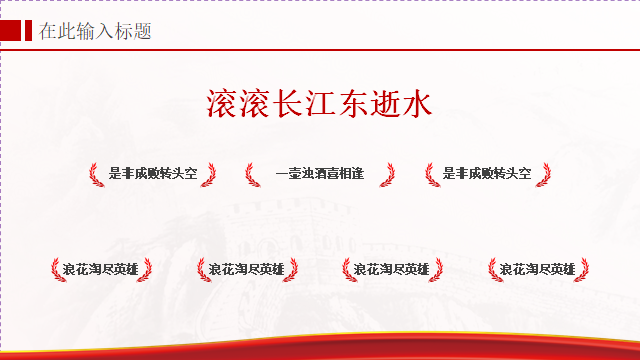 在此输入标题

滚滚长江东逝水

是非成败转头空

一壶浊酒喜相逢

是非成败转头空

浪花淘尽英雄

浪花淘尽英雄

浪花淘尽英雄

浪花淘尽英雄